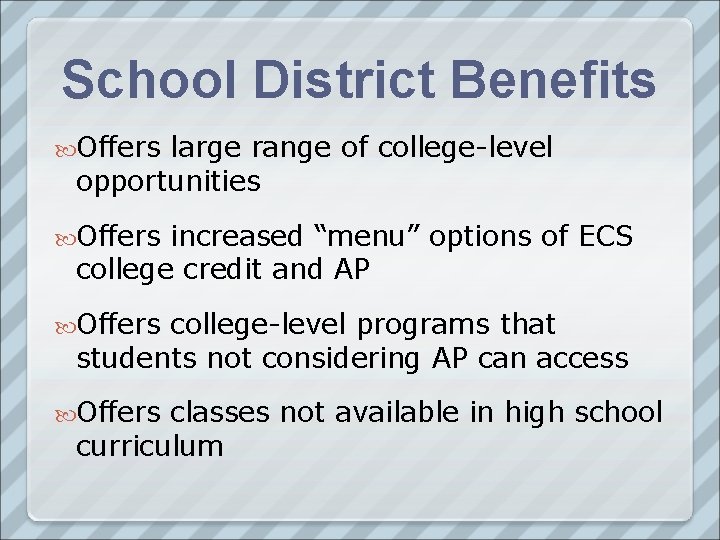 School District Benefits

Offers large range of college-level opportunities

Offers increased “menu” options of ECS college credit and AP

Offers college-level programs that students not considering AP can access

Offers classes not available in high school curriculum